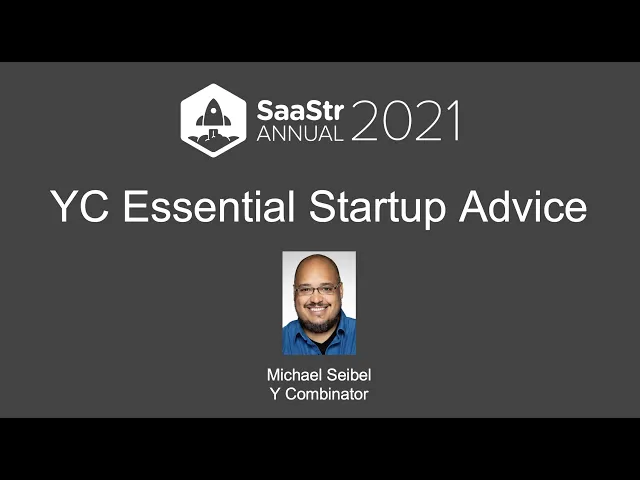 SaaStr ANNUAL 2021

YC Essential Startup Advice

Michael Seibel
Y Combinator